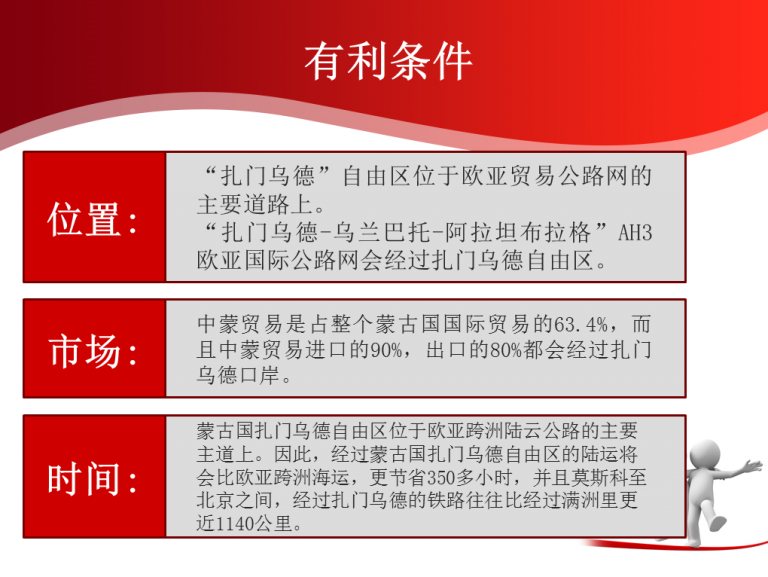 有利条件

位置：

“扎门乌德”自由区位于欧亚贸易公路网的主要道路上。
“扎门乌德-乌兰巴托-阿拉坦布拉格”AH3欧亚国际公路网会经过扎门乌德自由区。

市场：

中蒙贸易是占整个蒙古国国际贸易的63.4%，而且中蒙贸易进口的90%，出口的80%都会经过扎门乌德口岸。

时间：

蒙古国扎门乌德自由区位于欧亚跨洲陆云公路的主要主道上。因此，经过蒙古国扎门乌德自由区的陆运将会比欧亚跨洲海运，更节省350多小时，并且莫斯科至北京之间，经过扎门乌德的铁路往往比经过满洲里更近1140公里。